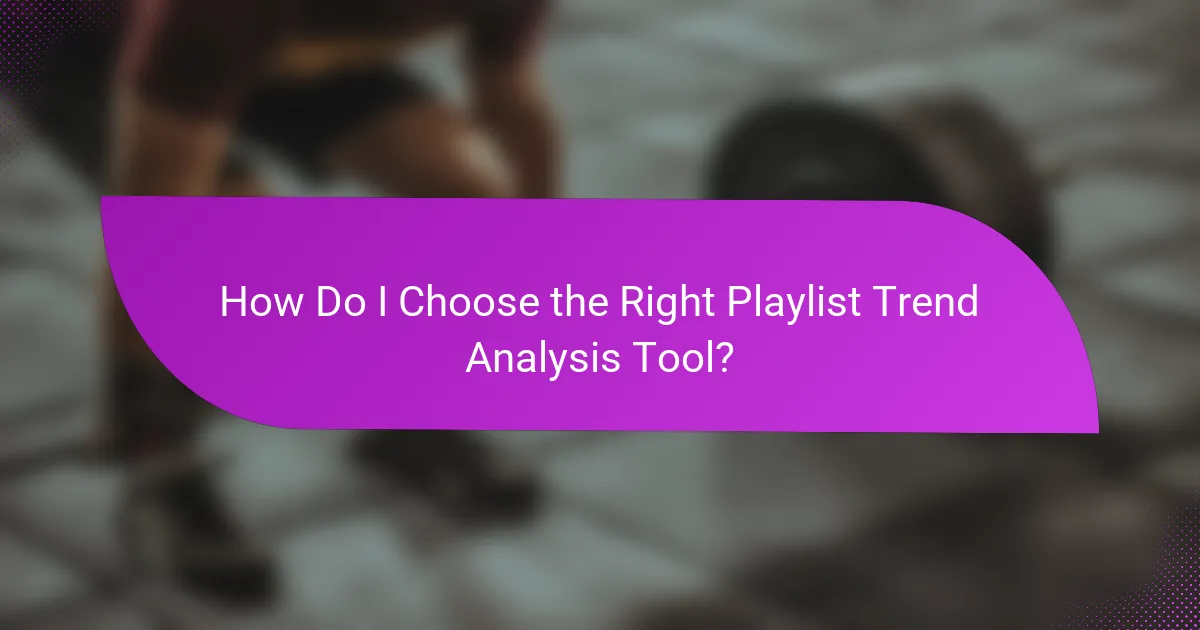 How Do I Choose the Right Playlist Trend Analysis Tool?